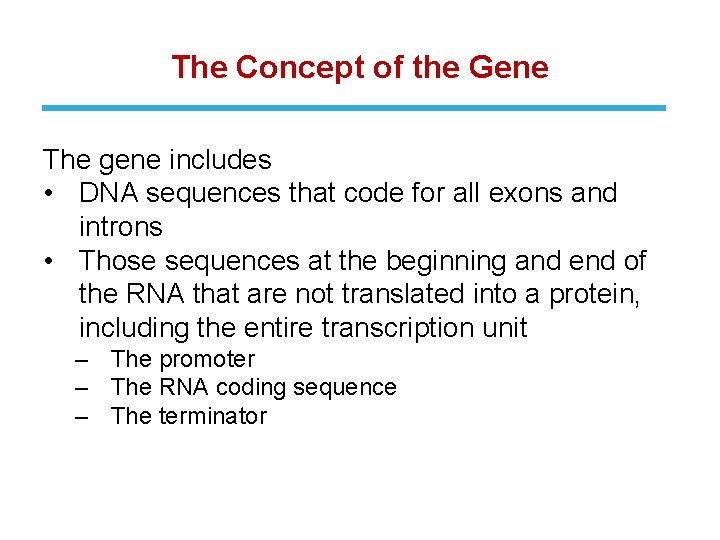 The Concept of the Gene

The gene includes
• DNA sequences that code for all exons and introns
• Those sequences at the beginning and end of the RNA that are not translated into a protein, including the entire transcription unit
– The promoter
– The RNA coding sequence
– The terminator